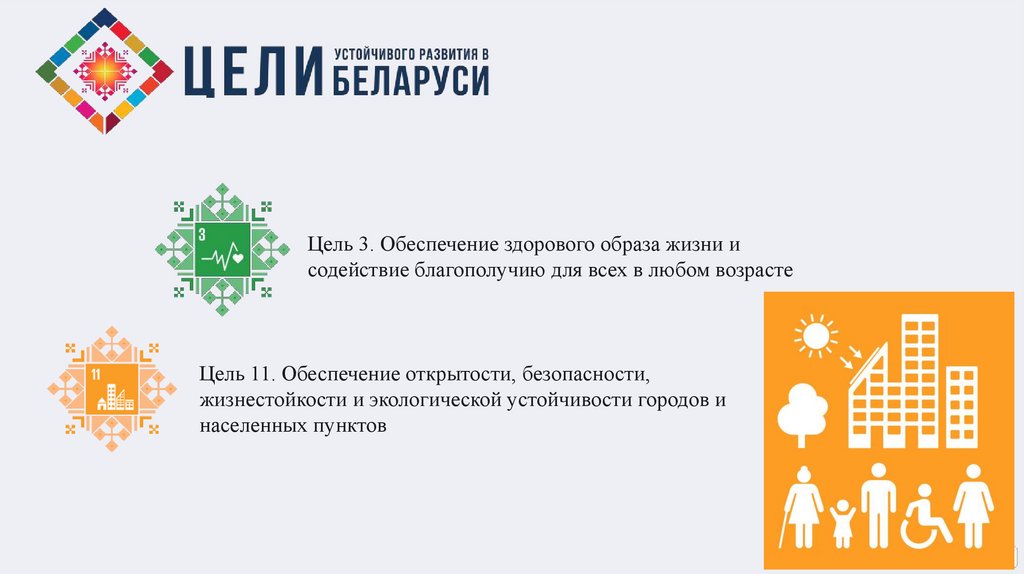 ЦЕЛИ УСТОЙЧИВОГО РАЗВИТИЯ В БЕЛАРУСИ

3

Цель 3. Обеспечение здорового образа жизни и содействие благополучию для всех в любом возрасте

11

Цель 11. Обеспечение открытости, безопасности, жизнестойкости и экологической устойчивости городов и населенных пунктов